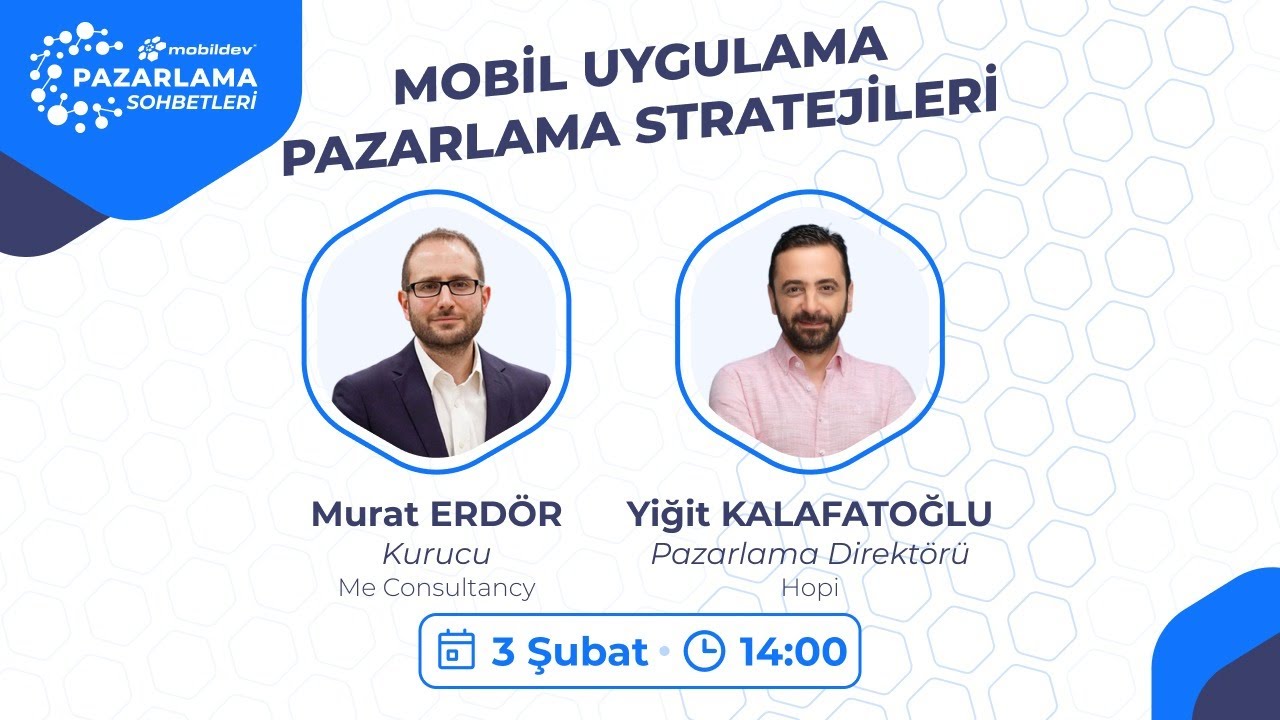 mobildev
PAZARLAMA
SOHBETLERİ

MOBİL UYGULAMA
PAZARLAMA STRATEJİLERİ

Murat ERDÖR
Kurucu
Me Consultancy

Yiğit KALAFATOĞLU
Pazarlama Direktörü
Hopi

3 Şubat • 14:00